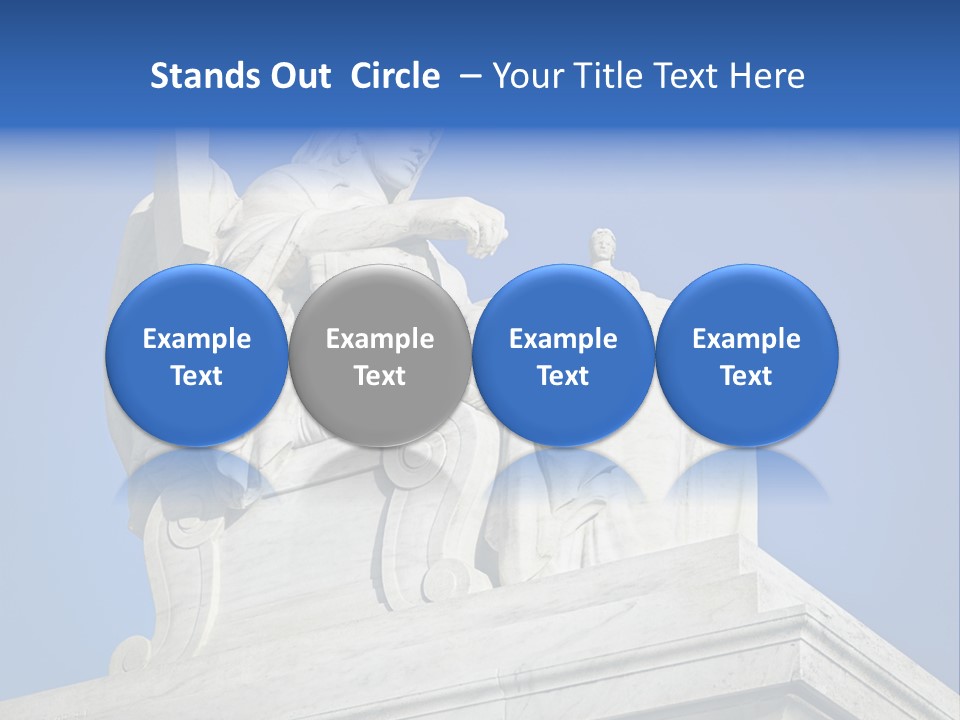 Stands Out Circle – Your Title Text Here

Example Text

Example Text

Example Text

Example Text